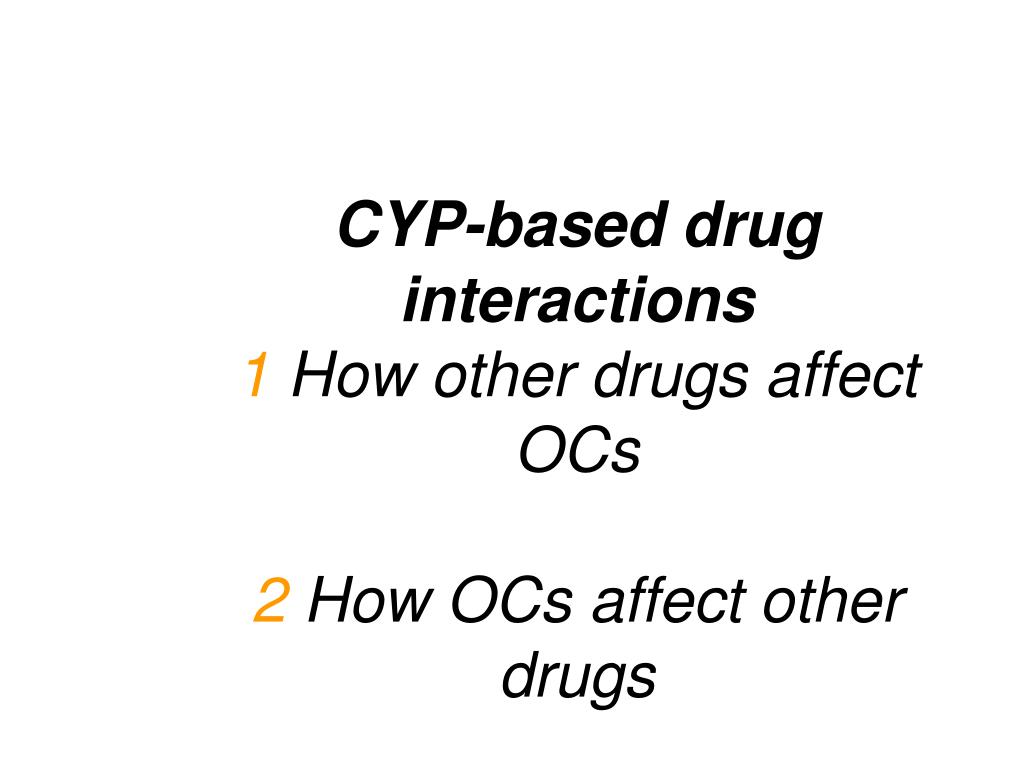 CYP-based drug interactions
1 How other drugs affect OCs

2 How OCs affect other drugs